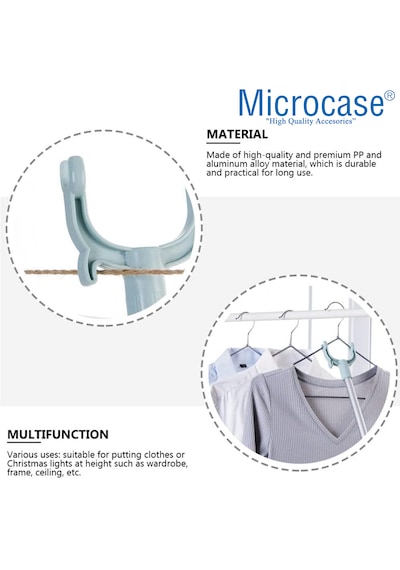 Microcase®
"High Quality Accesories"

MATERIAL

Made of high-quality and premium PP and aluminum alloy material, which is durable and practical for long use.

MULTIFUNCTION

Various uses: suitable for putting clothes or Christmas lights at height such as wardrobe, frame, ceiling, etc.